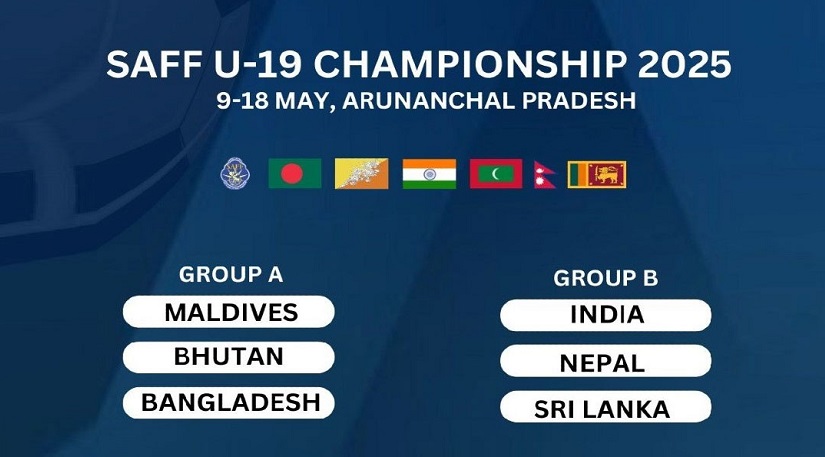 SAFF U-19 CHAMPIONSHIP 2025
9-18 MAY, ARUNANCHAL PRADESH

GROUP A
MALDIVES
BHUTAN
BANGLADESH

GROUP B
INDIA
NEPAL
SRI LANKA